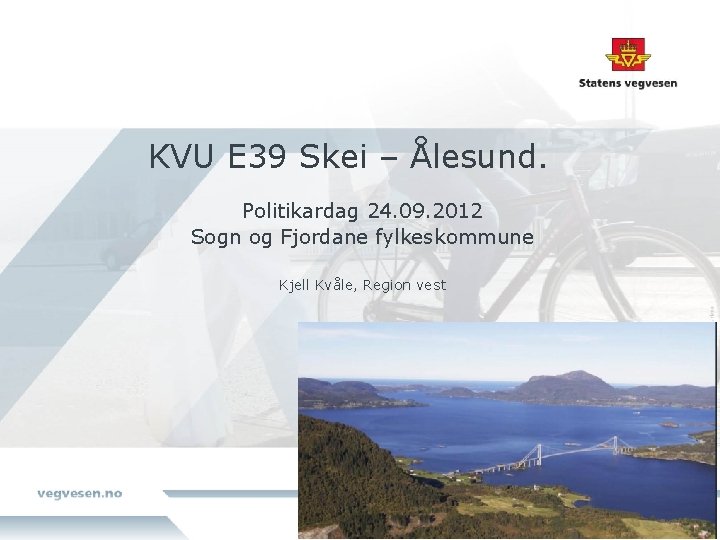 Statens vegvesen

KVU E39 Skei – Ålesund.

Politikardag 24.09.2012
Sogn og Fjordane fylkeskommune

Kjell Kvåle, Region vest

vegvesen.no